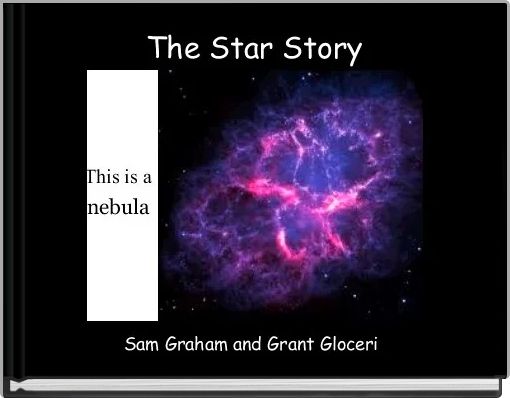 The Star Story

This is a nebula

Sam Graham and Grant Gloceri